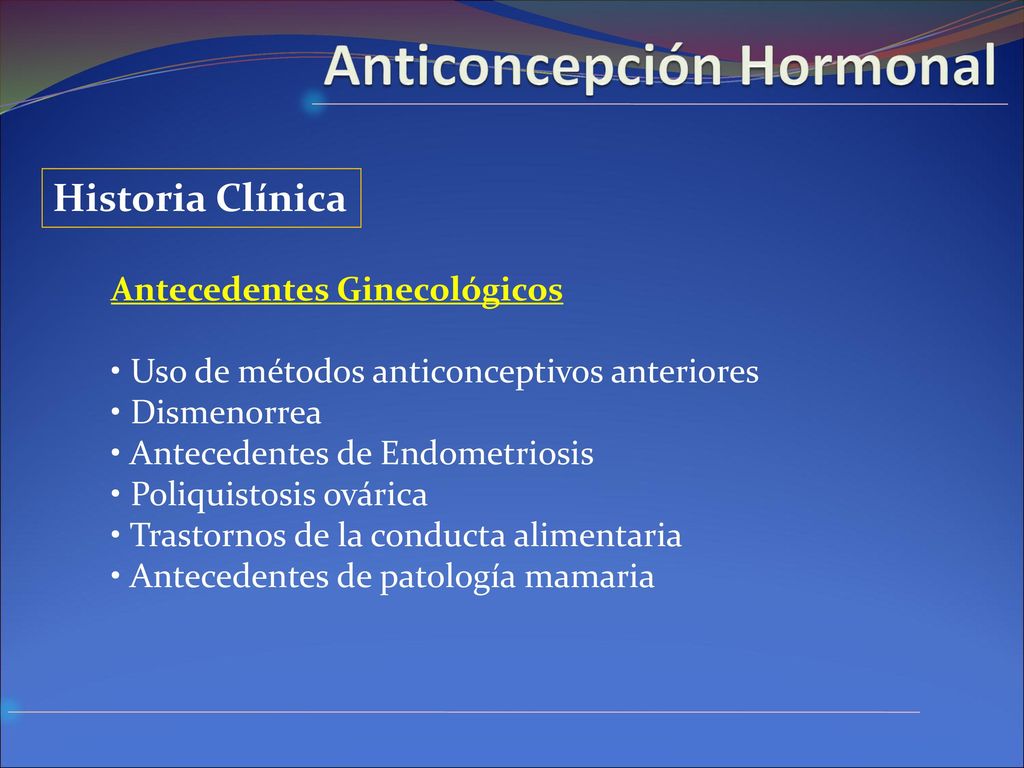 Anticoncepción Hormonal

Historia Clínica

Antecedentes Ginecológicos

• Uso de métodos anticonceptivos anteriores
• Dismenorrea
• Antecedentes de Endometriosis
• Poliquistosis ovárica
• Trastornos de la conducta alimentaria
• Antecedentes de patología mamaria